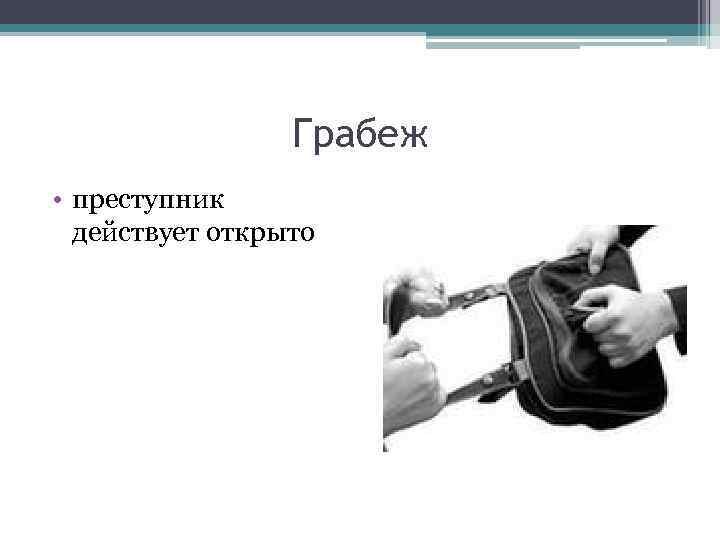 Грабеж

• преступник действует открыто